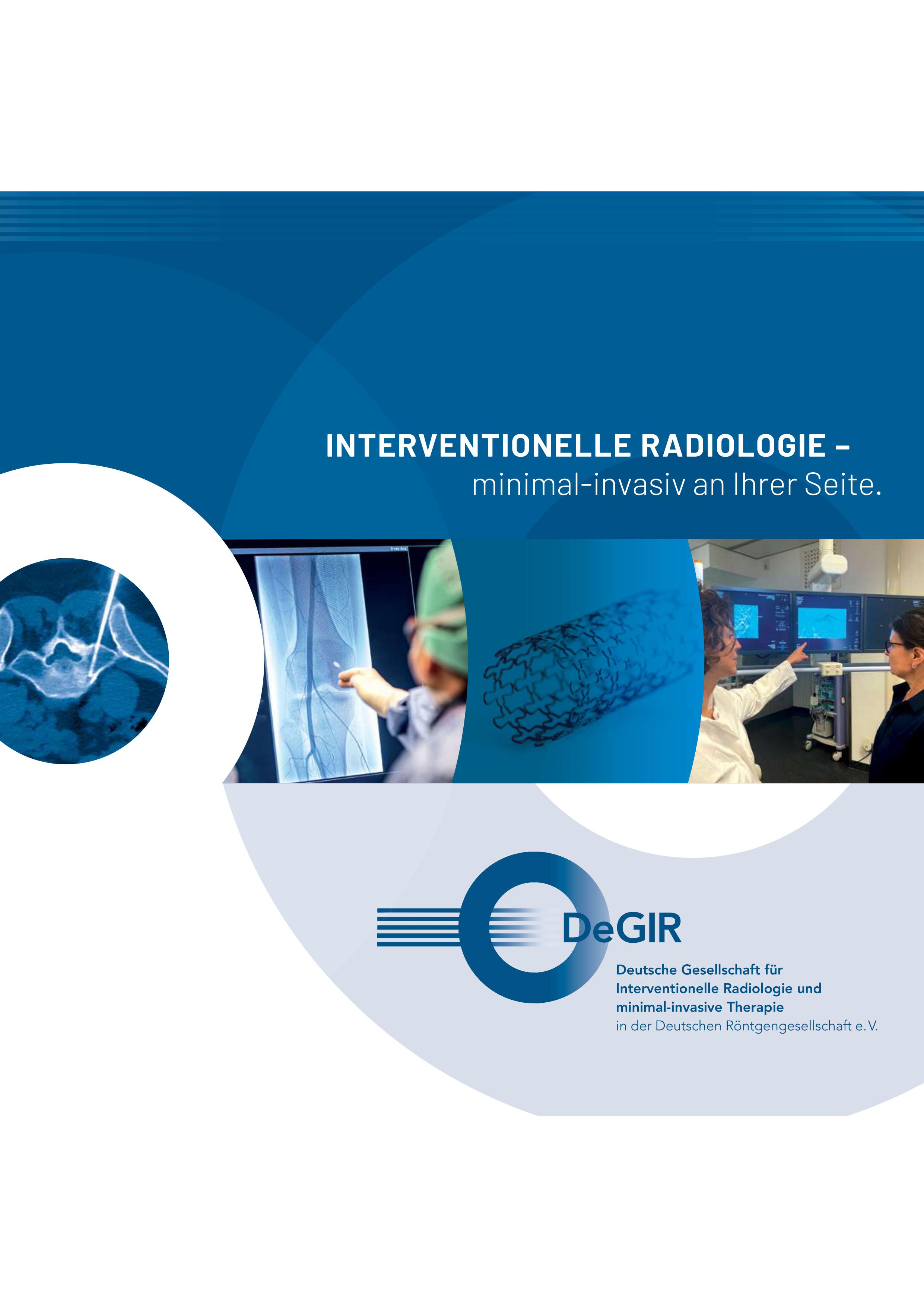 INTERVENTIONELLE RADIOLOGIE –
minimal-invasiv an Ihrer Seite.

DeGIR

Deutsche Gesellschaft für
Interventionelle Radiologie und
minimal-invasive Therapie
in der Deutschen Röntgengesellschaft e.V.